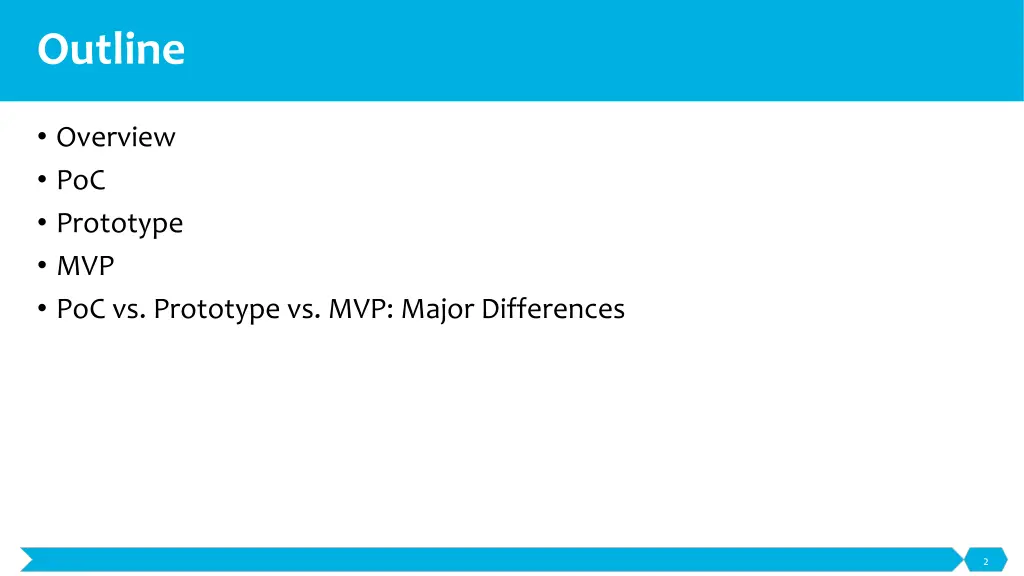 Outline

• Overview
• PoC
• Prototype
• MVP
• PoC vs. Prototype vs. MVP: Major Differences

2